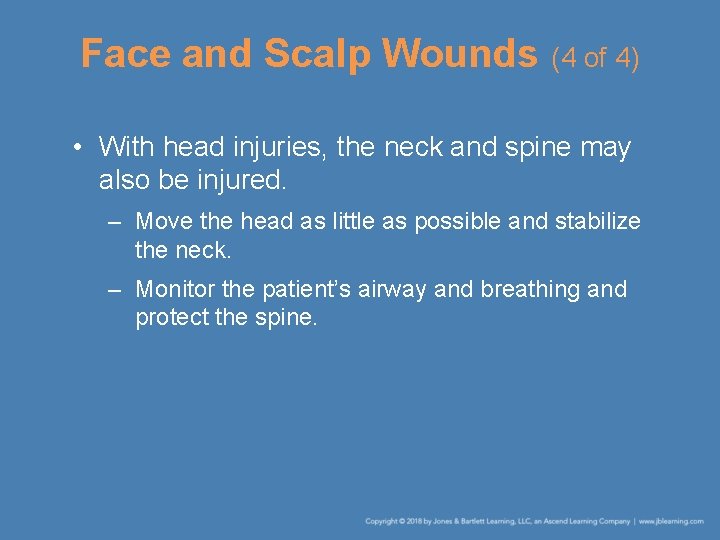 Face and Scalp Wounds (4 of 4)

• With head injuries, the neck and spine may also be injured.

– Move the head as little as possible and stabilize the neck.

– Monitor the patient's airway and breathing and protect the spine.

Copyright © 2018 by Jones & Bartlett Learning, LLC, an Ascend Learning Company | www.jblearning.com